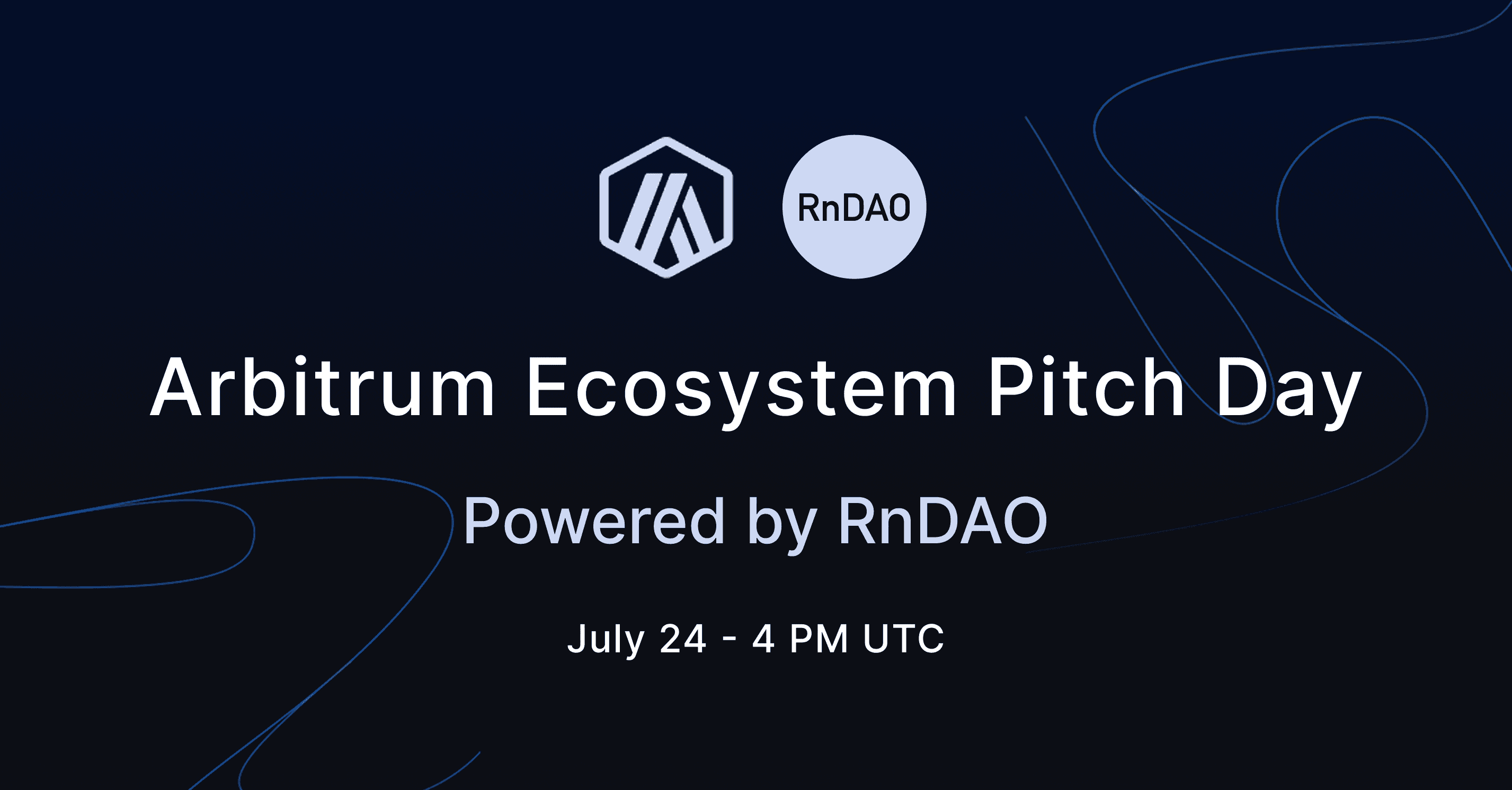 RnDAO

Arbitrum Ecosystem Pitch Day

Powered by RnDAO

July 24 - 4 PM UTC